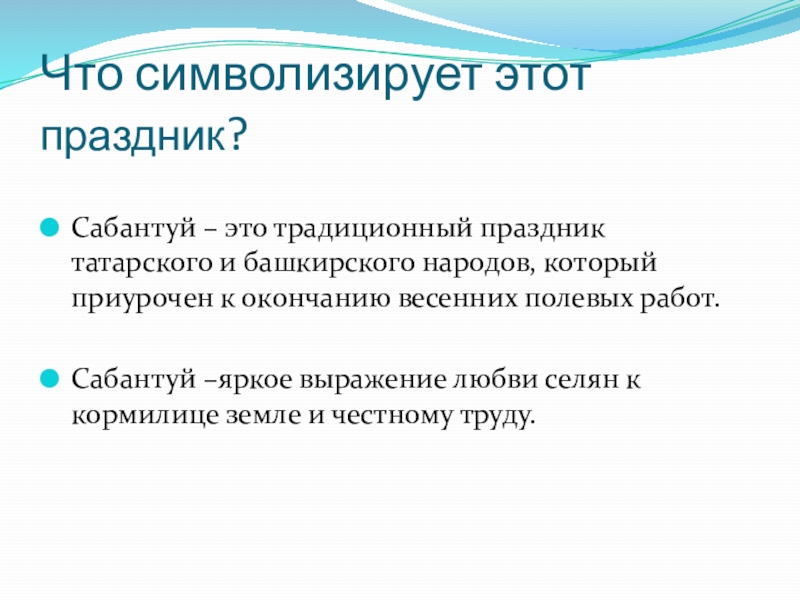 Что символизирует этот праздник?

Сабантуй – это традиционный праздник татарского и башкирского народов, который приурочен к окончанию весенних полевых работ.

Сабантуй –яркое выражение любви селян к кормилице земле и честному труду.